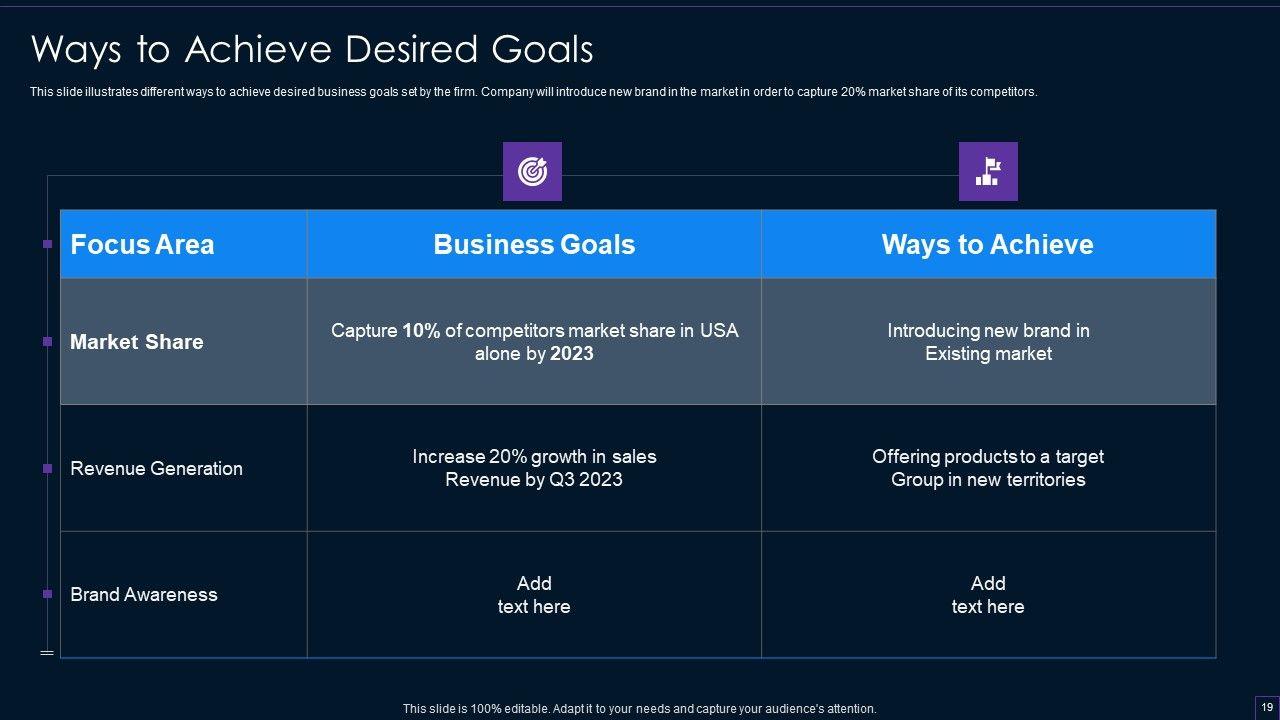 Ways to Achieve Desired Goals

This slide illustrates different ways to achieve desired business goals set by the firm. Company will introduce new brand in the market in order to capture 20% market share of its competitors.

| Focus Area | Business Goals | Ways to Achieve |
|---|---|---|
| Market Share | Capture 10% of competitors market share in USA alone by 2023 | Introducing new brand in Existing market |
| Revenue Generation | Increase 20% growth in sales Revenue by Q3 2023 | Offering products to a target Group in new territories |
| Brand Awareness | Add text here | Add text here |

This slide is 100% editable. Adapt it to your needs and capture your audience's attention.

19